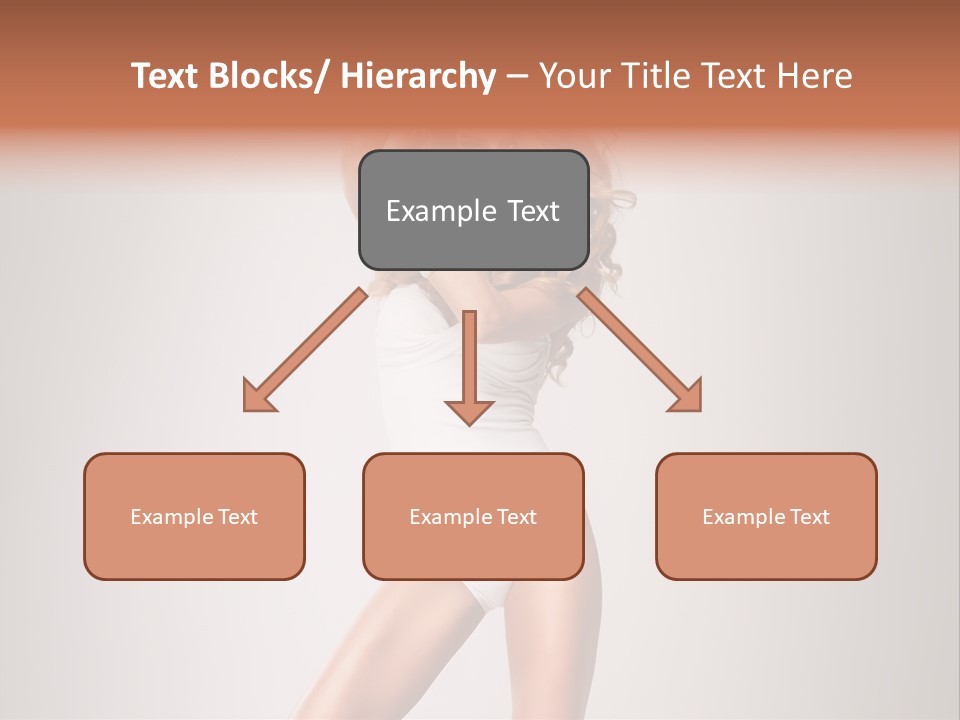 Text Blocks/ Hierarchy – Your Title Text Here

Example Text

Example Text

Example Text

Example Text